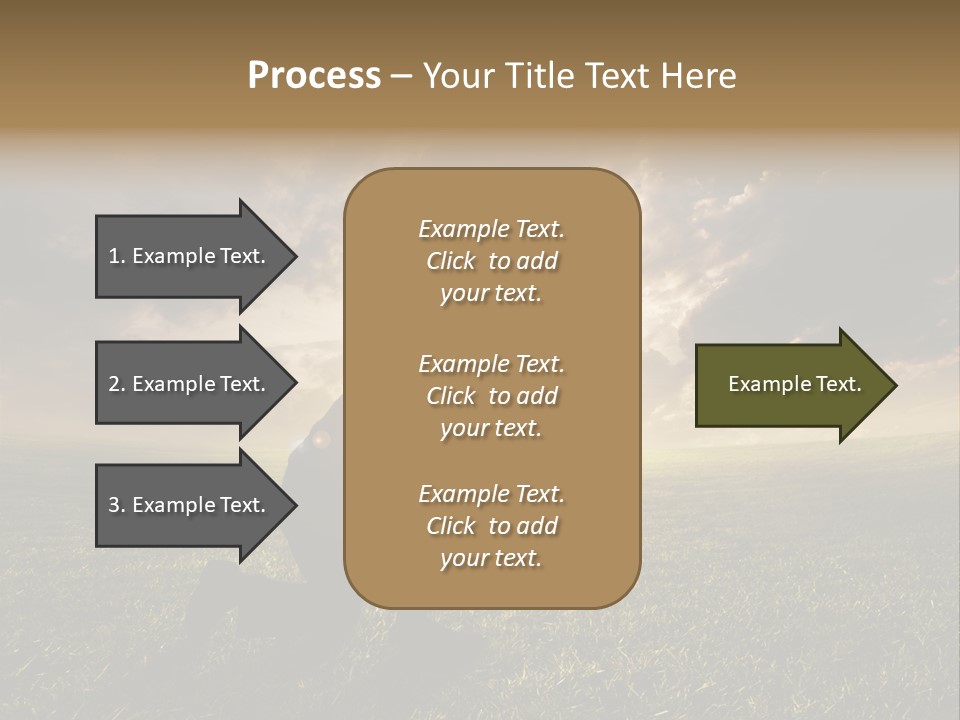 Process – Your Title Text Here

1. Example Text.

2. Example Text.

3. Example Text.

Example Text. Click to add your text.

Example Text. Click to add your text.

Example Text. Click to add your text.

Example Text.